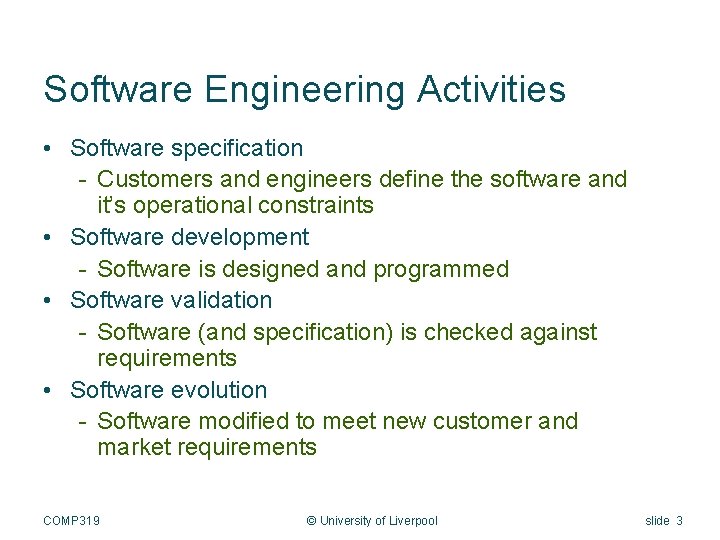 Software Engineering Activities

• Software specification
- Customers and engineers define the software and it's operational constraints
• Software development
- Software is designed and programmed
• Software validation
- Software (and specification) is checked against requirements
• Software evolution
- Software modified to meet new customer and market requirements

COMP319 © University of Liverpool slide 3